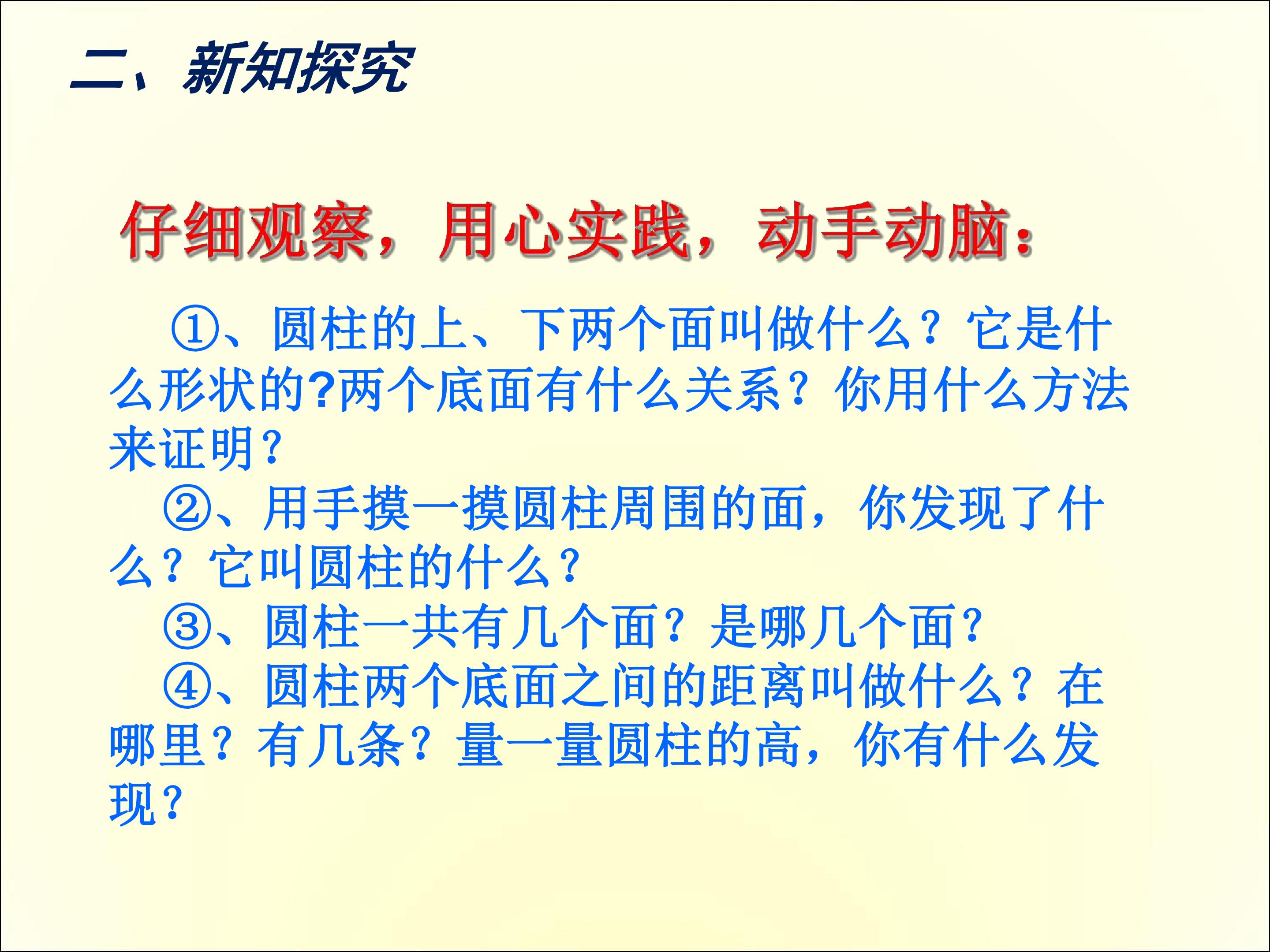 二、新知探究

仔细观察，用心实践，动手动脑：

①、圆柱的上、下两个面叫做什么？它是什么形状的?两个底面有什么关系？你用什么方法来证明？

②、用手摸一摸圆柱周围的面，你发现了什么？它叫圆柱的什么？

③、圆柱一共有几个面？是哪几个面？

④、圆柱两个底面之间的距离叫做什么？在哪里？有几条？量一量圆柱的高，你有什么发现？